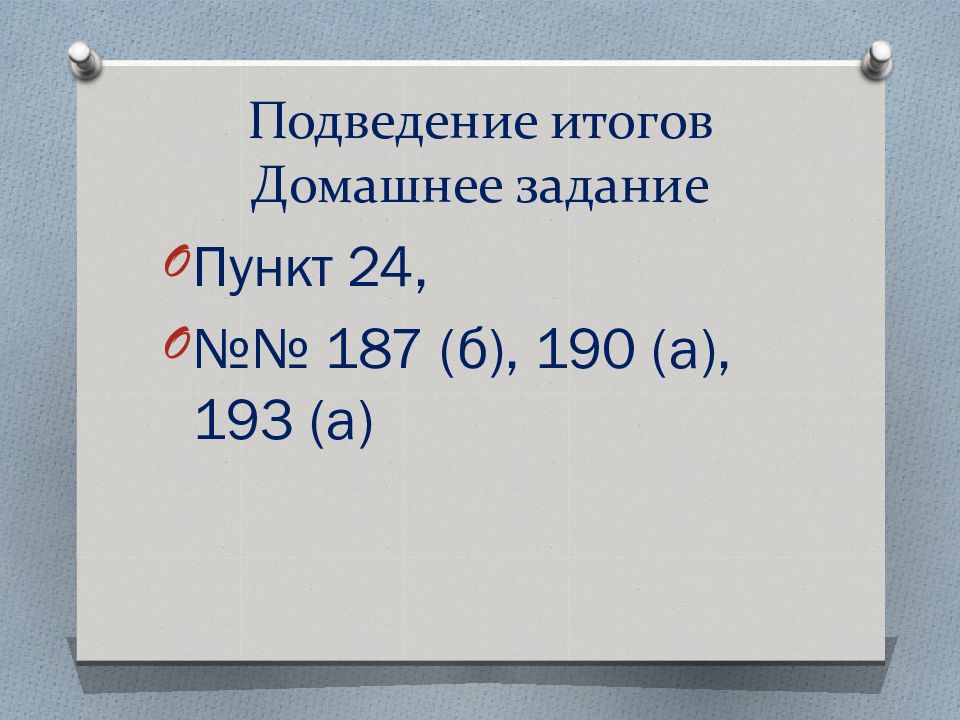 Подведение итогов
Домашнее задание

Пункт 24,

№№ 187 (б), 190 (а), 193 (а)